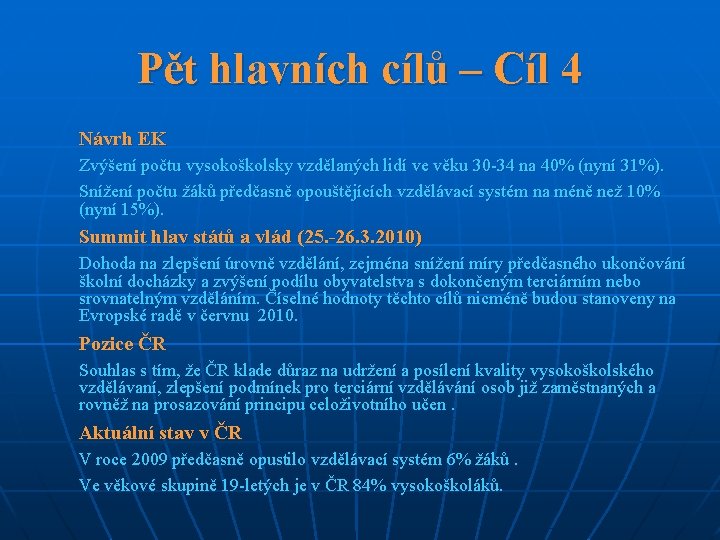 Pět hlavních cílů – Cíl 4

Návrh EK

Zvýšení počtu vysokoškolsky vzdělaných lidí ve věku 30-34 na 40% (nyní 31%).

Snížení počtu žáků předčasně opouštějících vzdělávací systém na méně než 10% (nyní 15%).

Summit hlav států a vlád (25.-26.3.2010)

Dohoda na zlepšení úrovně vzdělání, zejména snížení míry předčasného ukončování školní docházky a zvýšení podílu obyvatelstva s dokončeným terciárním nebo srovnatelným vzděláním. Číselné hodnoty těchto cílů nicméně budou stanoveny na Evropské radě v červnu 2010.

Pozice ČR

Souhlas s tím, že ČR klade důraz na udržení a posílení kvality vysokoškolského vzdělávaní, zlepšení podmínek pro terciární vzdělávání osob již zaměstnaných a rovněž na prosazování principu celoživotního učen .

Aktuální stav v ČR

V roce 2009 předčasně opustilo vzdělávací systém 6% žáků .

Ve věkové skupině 19-letých je v ČR 84% vysokoškoláků.